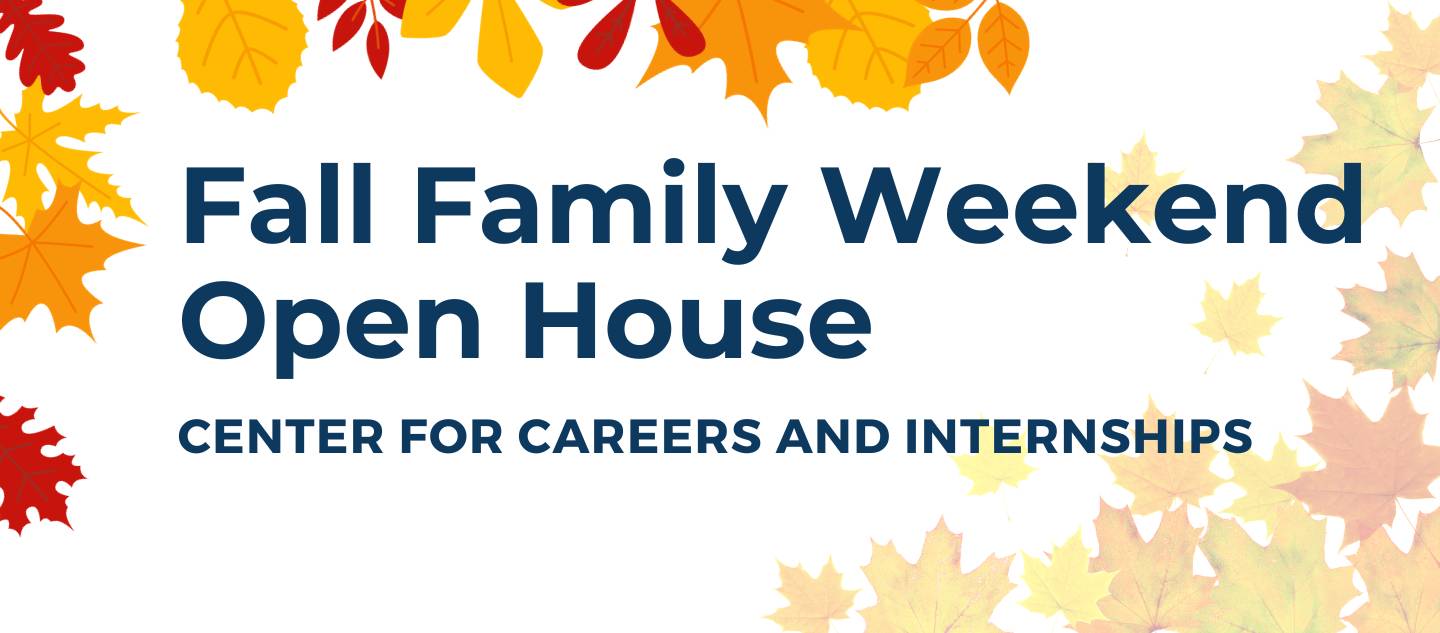 Fall Family Weekend
Open House

CENTER FOR CAREERS AND INTERNSHIPS